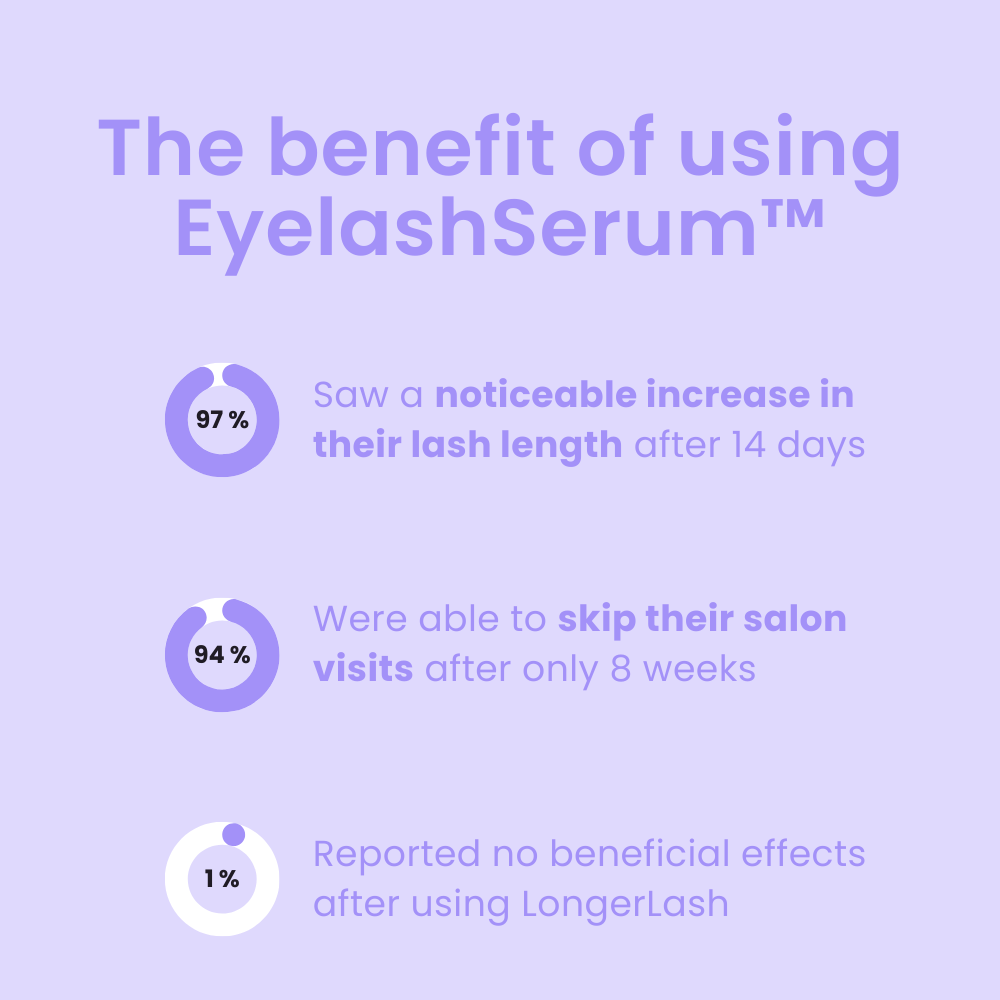 The benefit of using EyelashSerum™

97 %

Saw a noticeable increase in their lash length after 14 days

94 %

Were able to skip their salon visits after only 8 weeks

1 %

Reported no beneficial effects after using LongerLash